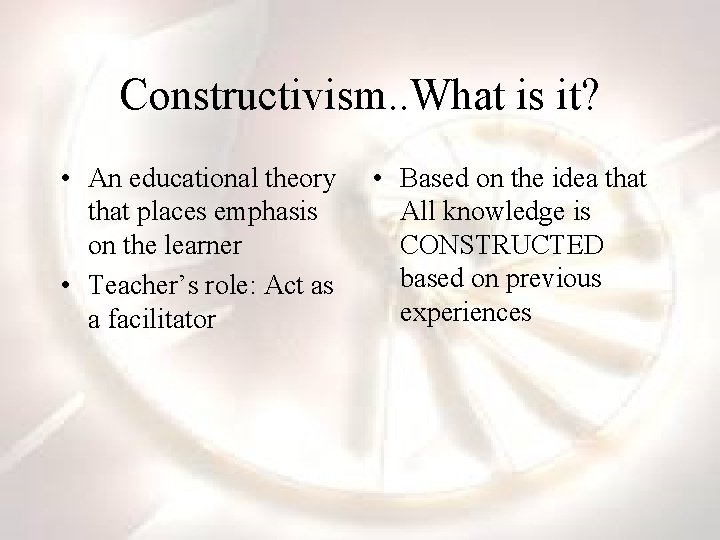 Constructivism..What is it?

• An educational theory that places emphasis on the learner
• Teacher’s role: Act as a facilitator

• Based on the idea that All knowledge is CONSTRUCTED based on previous experiences